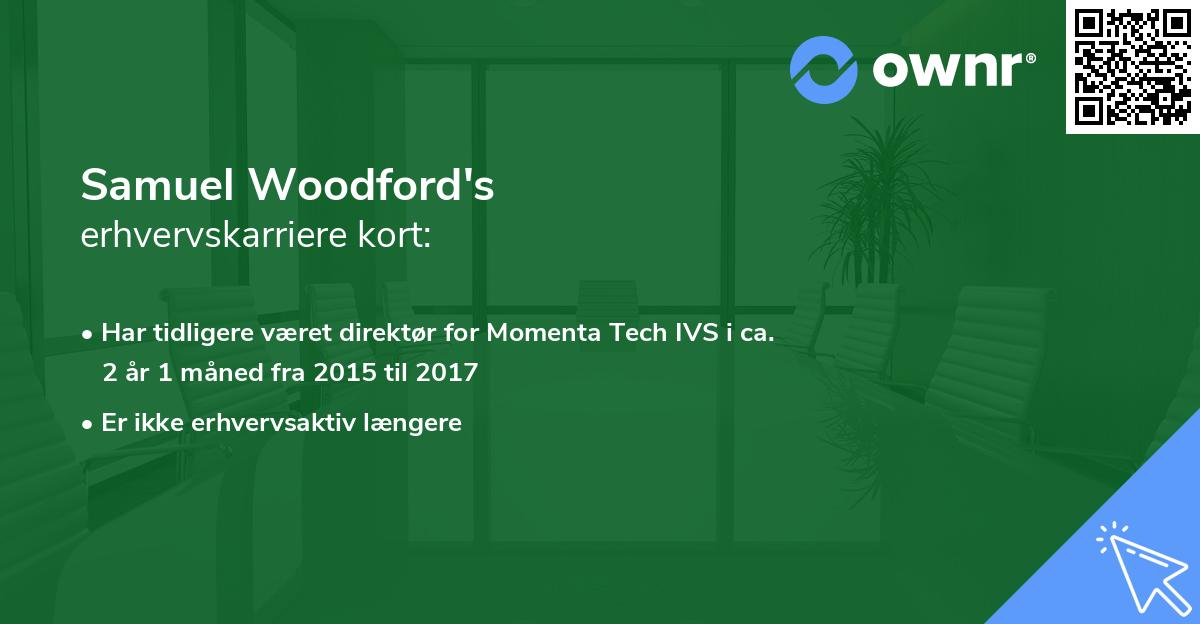 ownr®

Samuel Woodford's
erhvervskarriere kort:

• Har tidligere været direktør for Momenta Tech IVS i ca. 2 år 1 måned fra 2015 til 2017

• Er ikke erhvervsaktiv længere